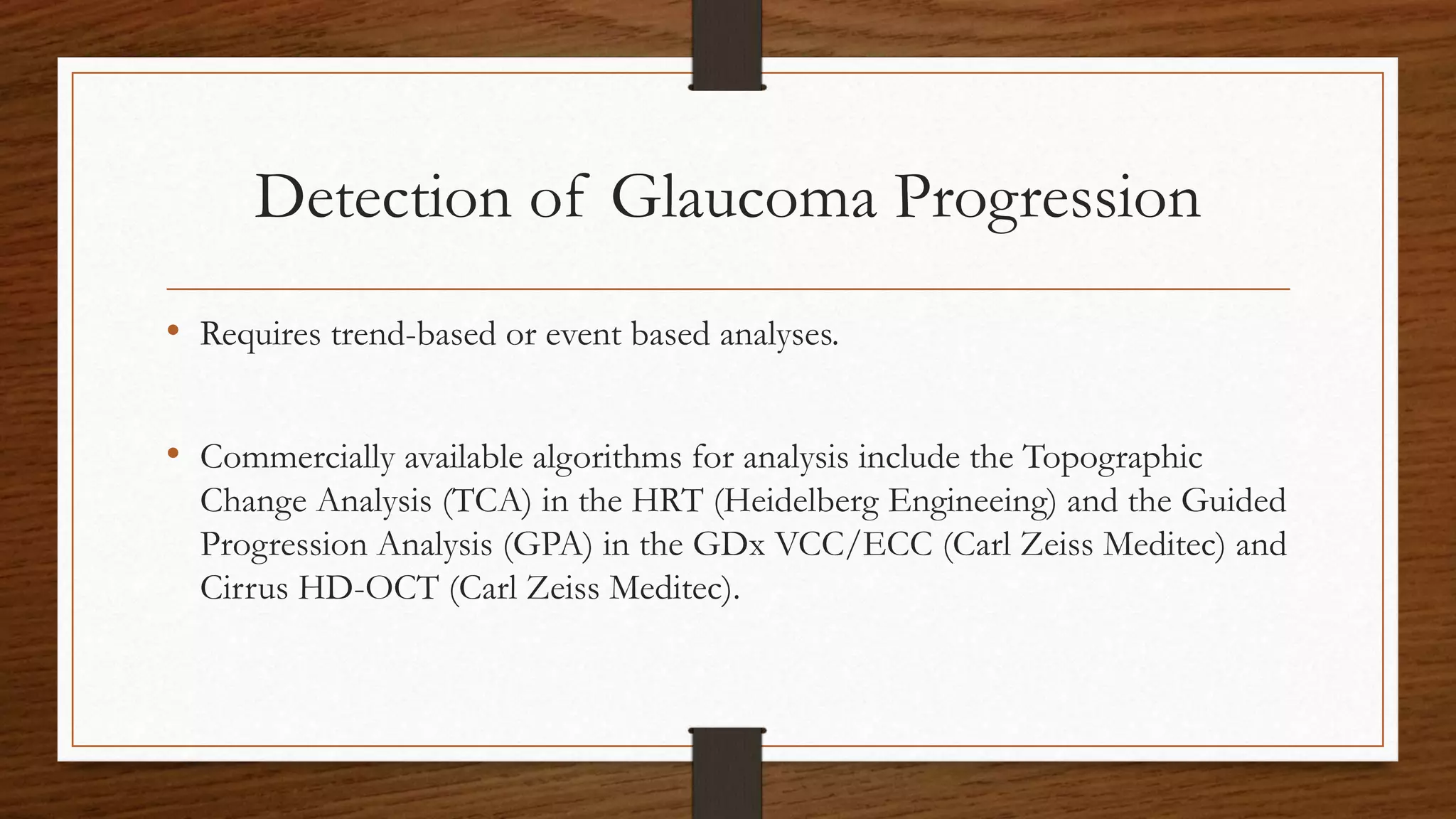 Detection of Glaucoma Progression

• Requires trend-based or event based analyses.

• Commercially available algorithms for analysis include the Topographic Change Analysis (TCA) in the HRT (Heidelberg Engineeing) and the Guided Progression Analysis (GPA) in the GDx VCC/ECC (Carl Zeiss Meditec) and Cirrus HD-OCT (Carl Zeiss Meditec).